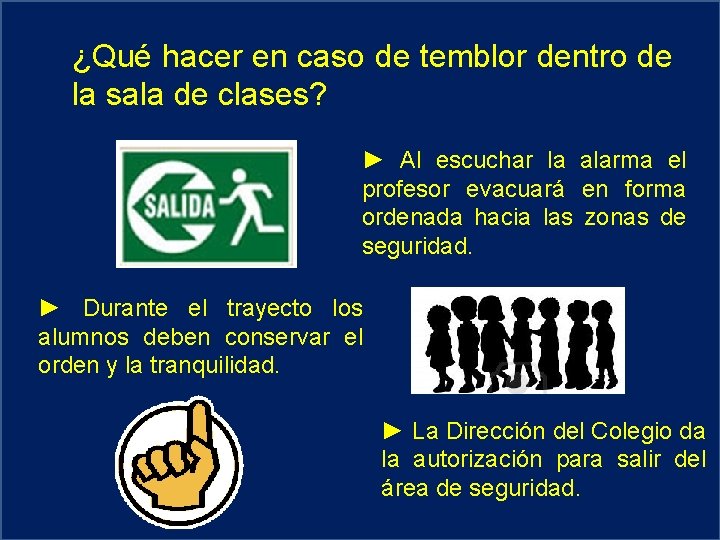 ¿Qué hacer en caso de temblor dentro de la sala de clases?

SALIDA

► Al escuchar la alarma el profesor evacuará en forma ordenada hacia las zonas de seguridad.

► Durante el trayecto los alumnos deben conservar el orden y la tranquilidad.

► La Dirección del Colegio da la autorización para salir del área de seguridad.